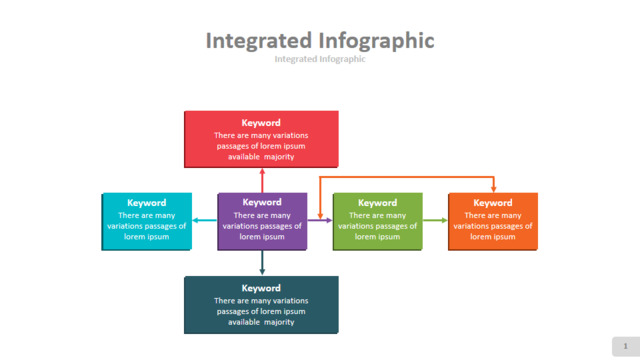 Integrated Infographic

Integrated Infographic

Keyword
There are many variations passages of lorem ipsum available majority

Keyword
There are many variations passages of lorem ipsum

Keyword
There are many variations passages of lorem ipsum

Keyword
There are many variations passages of lorem ipsum

Keyword
There are many variations passages of lorem ipsum

Keyword
There are many variations passages of lorem ipsum available majority

1